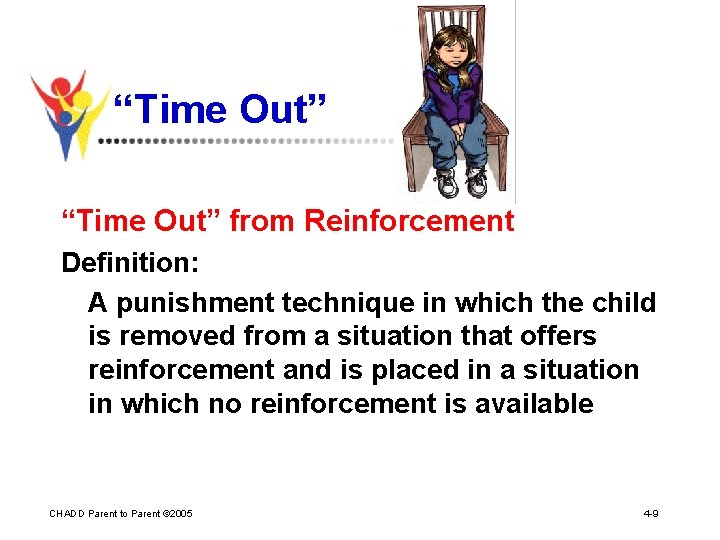 “Time Out”

“Time Out” from Reinforcement

Definition:

A punishment technique in which the child is removed from a situation that offers reinforcement and is placed in a situation in which no reinforcement is available

CHADD Parent to Parent ©2005

4-9